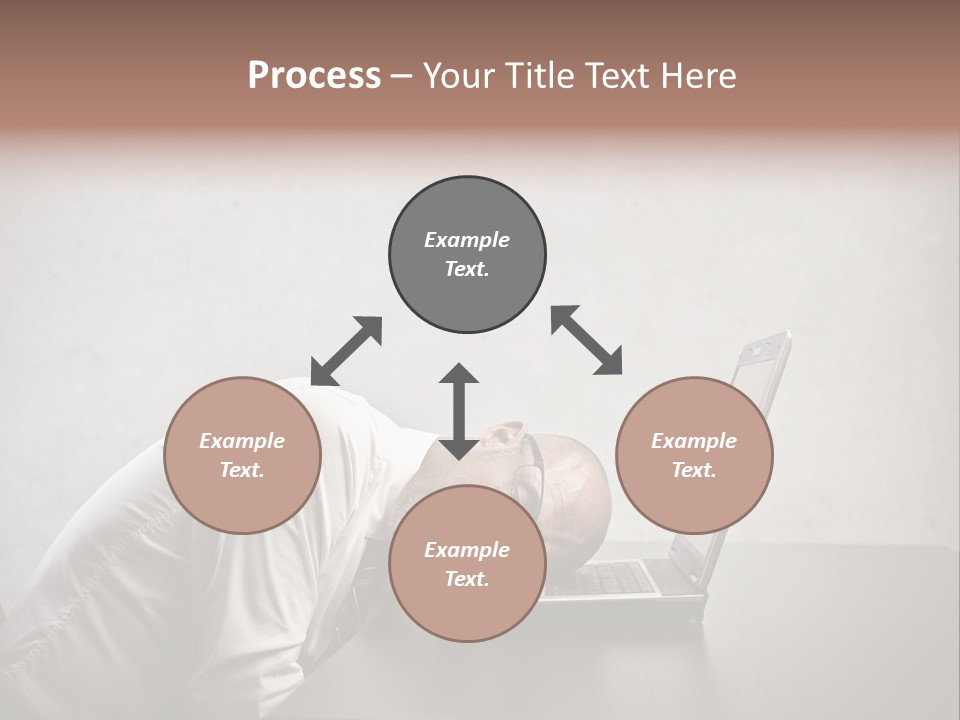 Process – Your Title Text Here

Example Text.

Example Text.

Example Text.

Example Text.